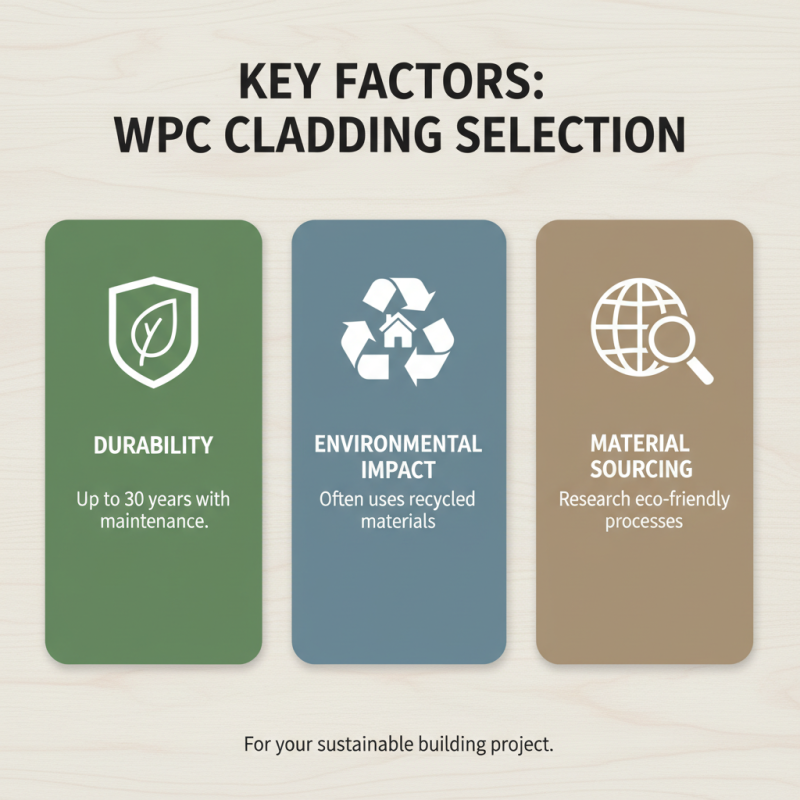 KEY FACTORS:
WPC CLADDING SELECTION

DURABILITY

Up to 30 years with maintenance.

ENVIRONMENTAL IMPACT

Often uses recycled materials

MATERIAL SOURCING

Research eco-friendly processes

For your sustainable building project.